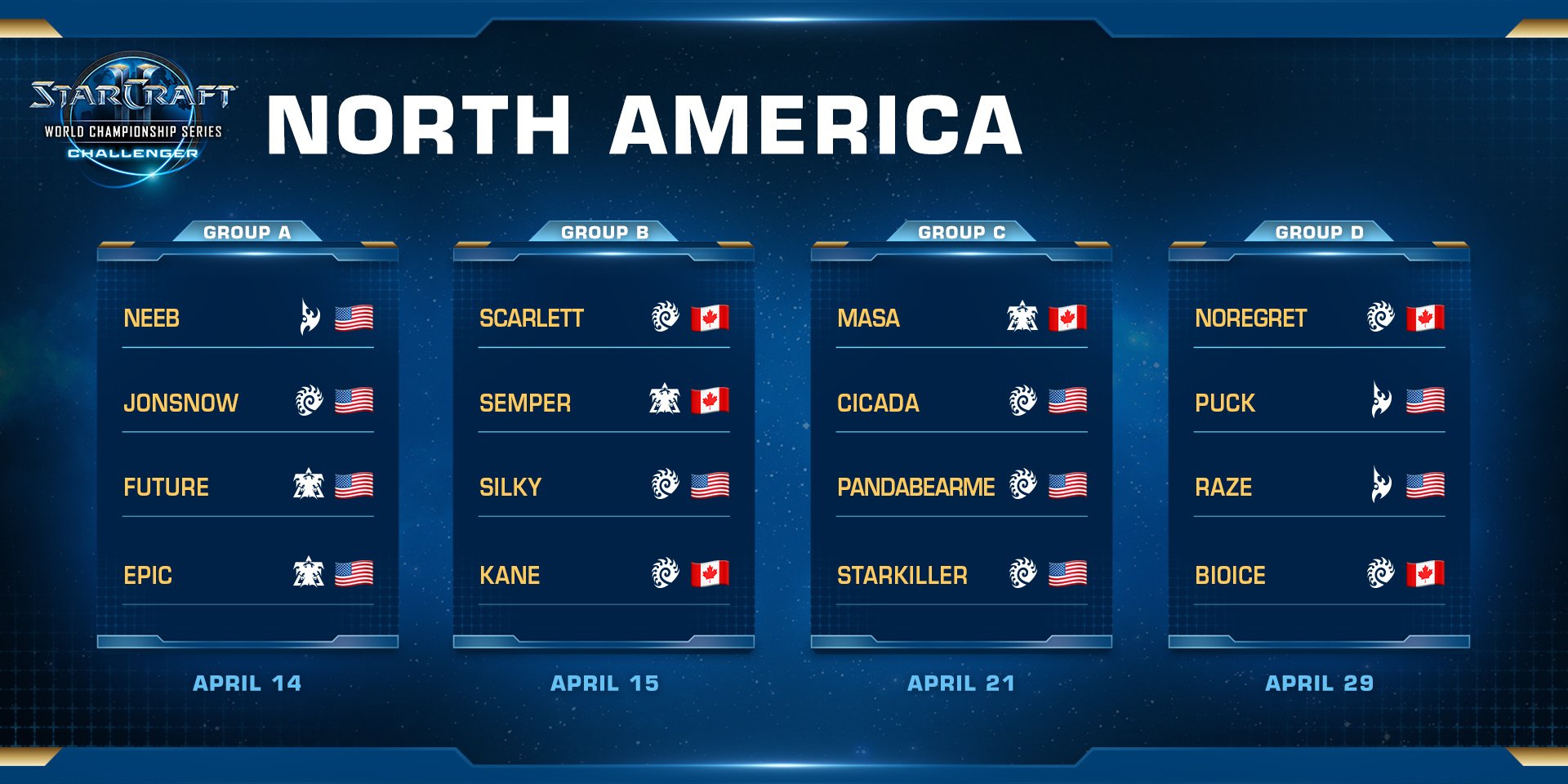 STARCRAFT II
WORLD CHAMPIONSHIP SERIES
CHALLENGER

NORTH AMERICA

GROUP A
NEEB
JONSNOW
FUTURE
EPIC
APRIL 14

GROUP B
SCARLETT
SEMPER
SILKY
KANE
APRIL 15

GROUP C
MASA
CICADA
PANDABEARME
STARKILLER
APRIL 21

GROUP D
NOREGRET
PUCK
RAZE
BIOICE
APRIL 29